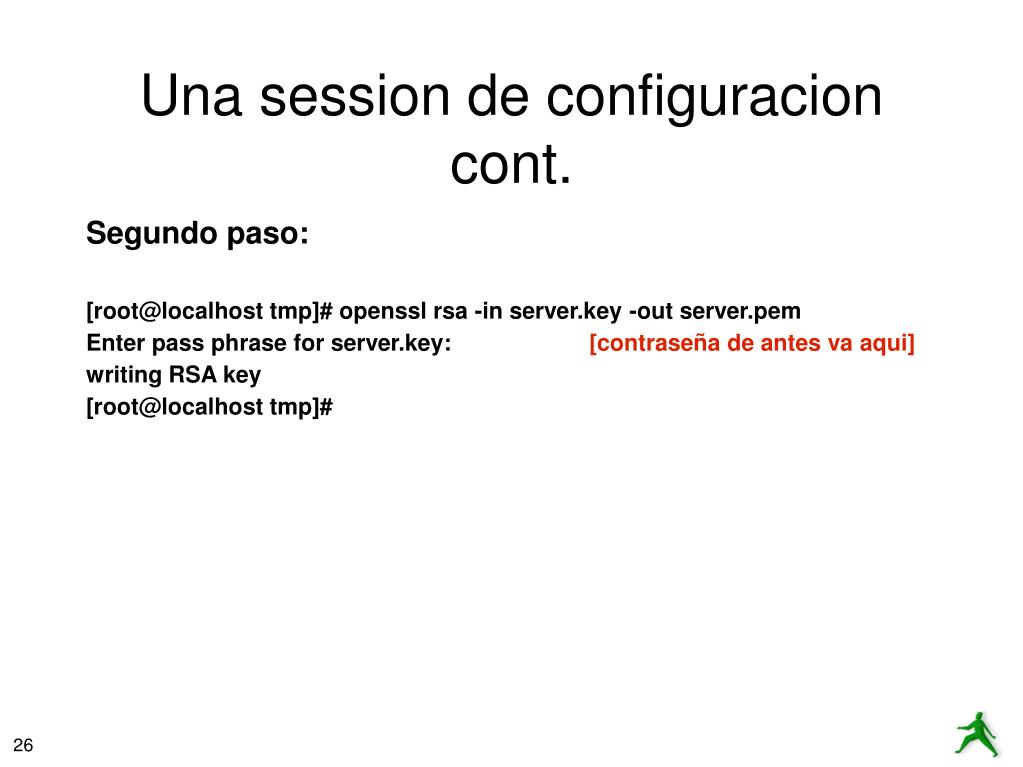 Una session de configuracion cont.

Segundo paso:

[root@localhost tmp]# openssl rsa -in server.key -out server.pem
Enter pass phrase for server.key: [contraseña de antes va aqui]
writing RSA key
[root@localhost tmp]#

26